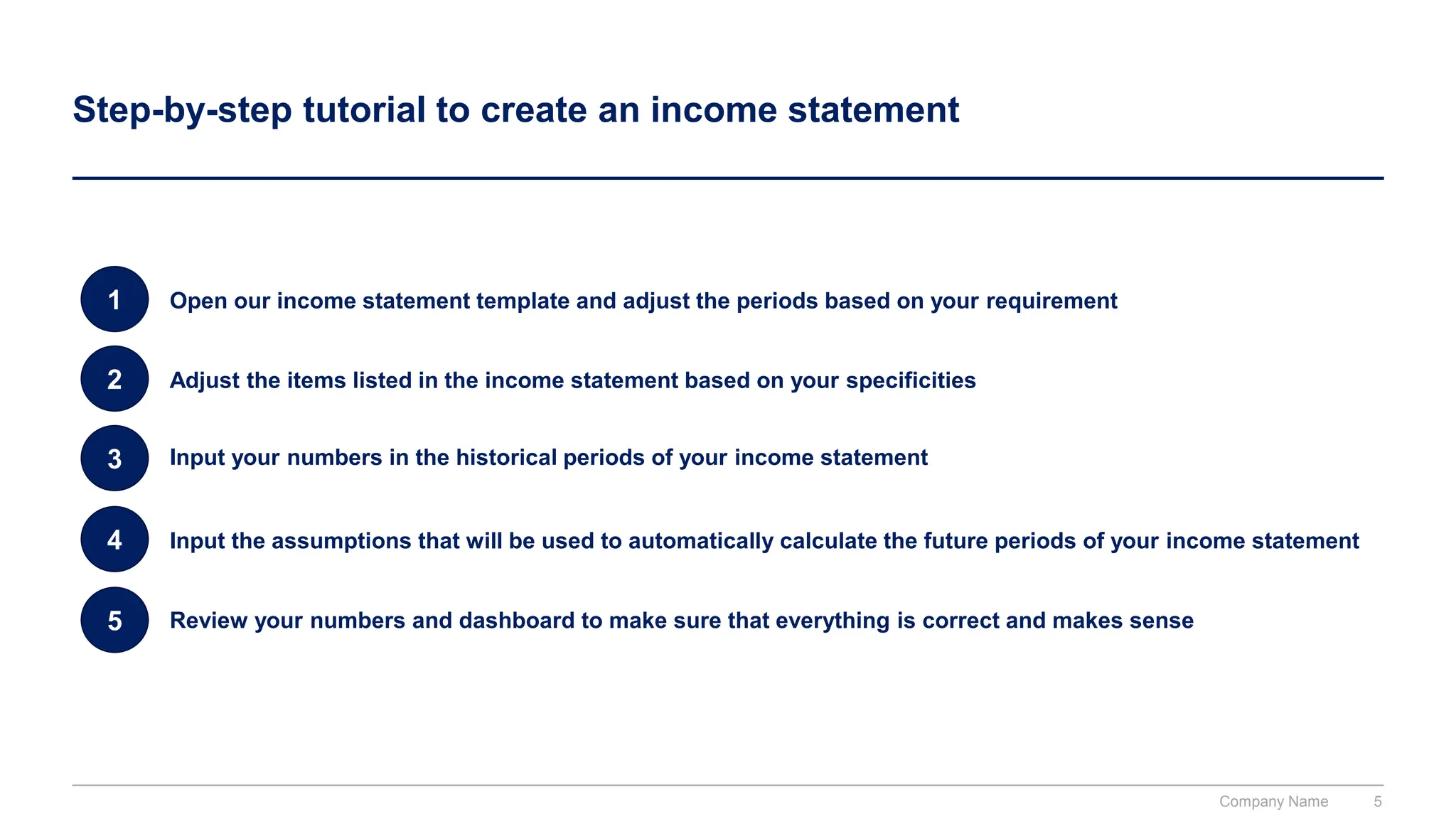 Step-by-step tutorial to create an income statement

1 Open our income statement template and adjust the periods based on your requirement

2 Adjust the items listed in the income statement based on your specificities

3 Input your numbers in the historical periods of your income statement

4 Input the assumptions that will be used to automatically calculate the future periods of your income statement

5 Review your numbers and dashboard to make sure that everything is correct and makes sense

Company Name 5